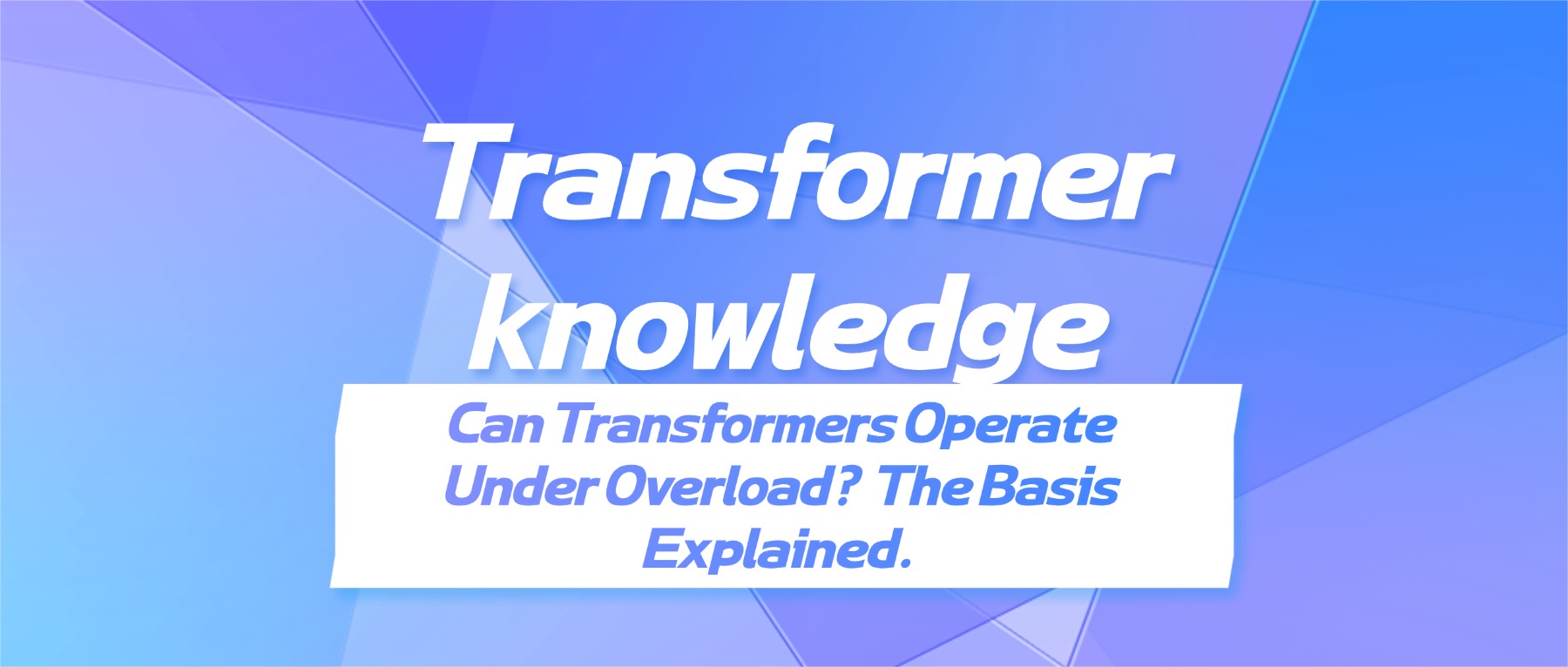 Transformer knowledge

Can Transformers Operate Under Overload? The Basis Explained.